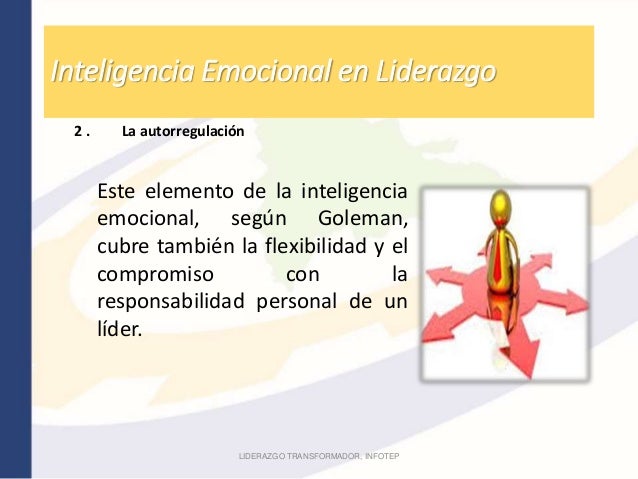 Inteligencia Emocional en Liderazgo

2 . La autorregulación

Este elemento de la inteligencia emocional, según Goleman, cubre también la flexibilidad y el compromiso con la responsabilidad personal de un líder.

LIDERAZGO TRANSFORMADOR, INFOTEP